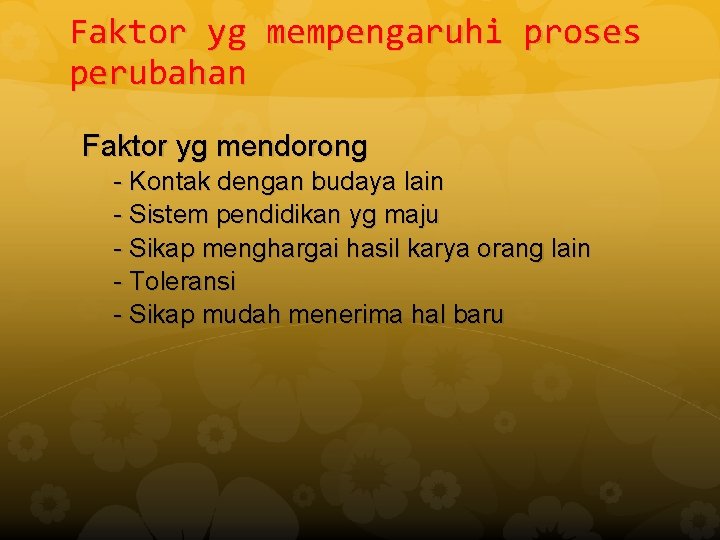 Faktor yg mempengaruhi proses perubahan

Faktor yg mendorong
- Kontak dengan budaya lain
- Sistem pendidikan yg maju
- Sikap menghargai hasil karya orang lain
- Toleransi
- Sikap mudah menerima hal baru